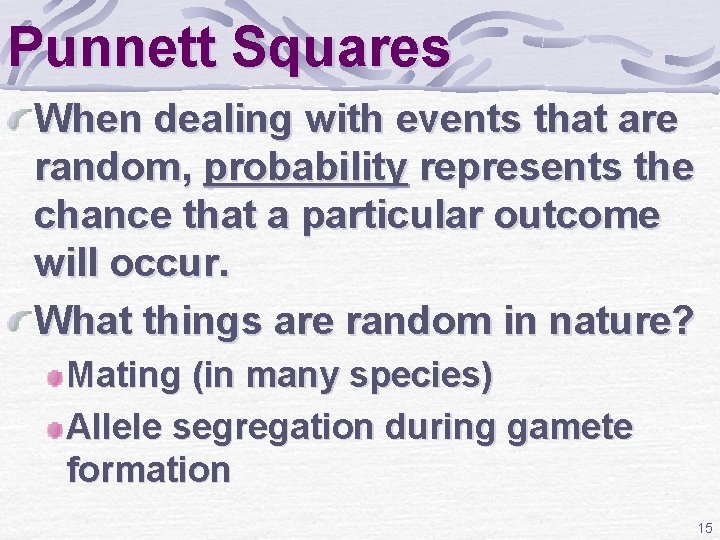 Punnett Squares

When dealing with events that are random, probability represents the chance that a particular outcome will occur.

What things are random in nature?

Mating (in many species)

Allele segregation during gamete formation

15